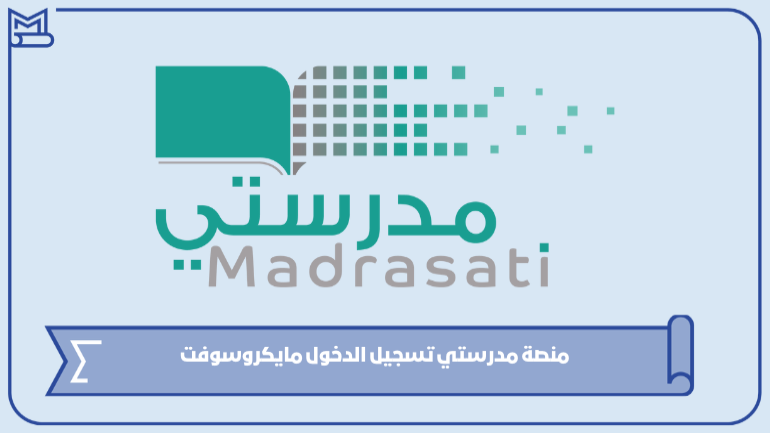 مدرستي
Madrasati

منصة مدرستي تسجيل الدخول مايكروسوفت